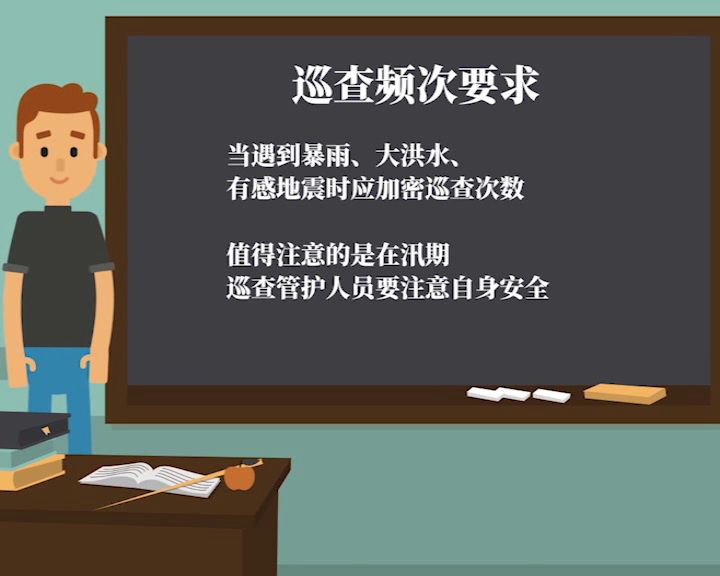 巡查频次要求

当遇到暴雨、大洪水、
有感地震时应加密巡查次数

值得注意的是在汛期
巡查管护人员要注意自身安全